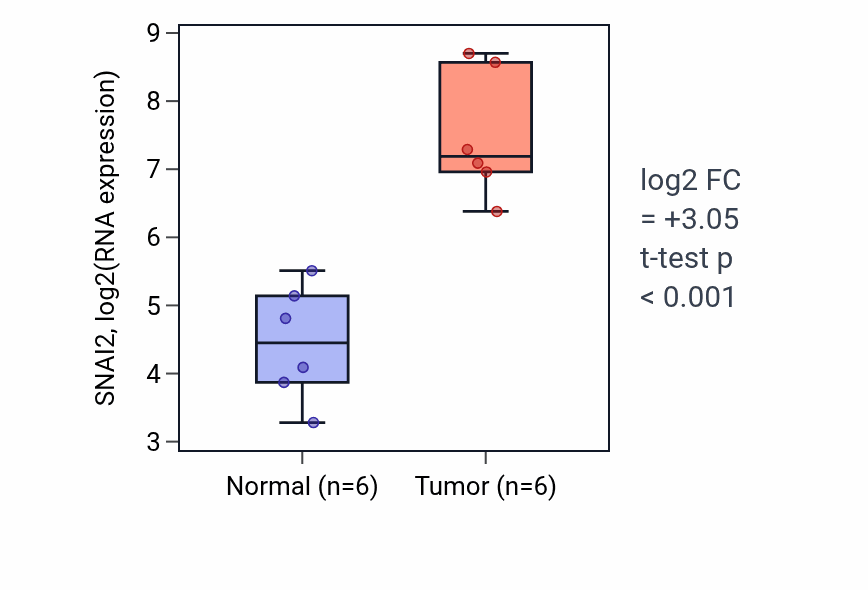 SNAI2, log2(RNA expression)

9
8
7
6
5
4
3

Normal (n=6)
Tumor (n=6)

log2 FC
= +3.05
t-test p
< 0.001